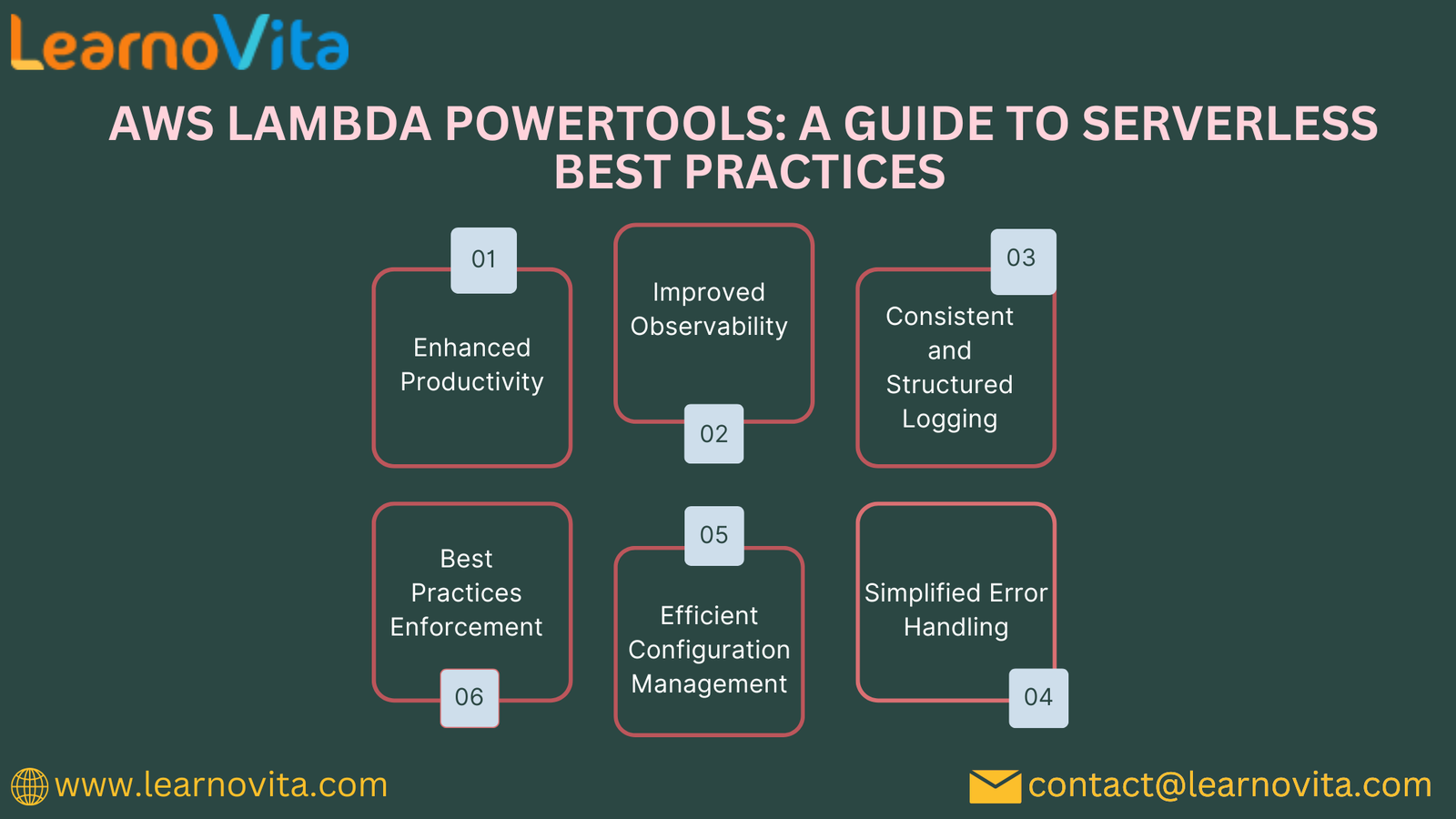 LearnoVita

AWS LAMBDA POWERTOOLS: A GUIDE TO SERVERLESS BEST PRACTICES

01
Enhanced Productivity

Improved Observability
02

03
Consistent and Structured Logging

Best Practices Enforcement
06

05
Efficient Configuration Management

Simplified Error Handling
04

www.learnovita.com

contact@learnovita.com